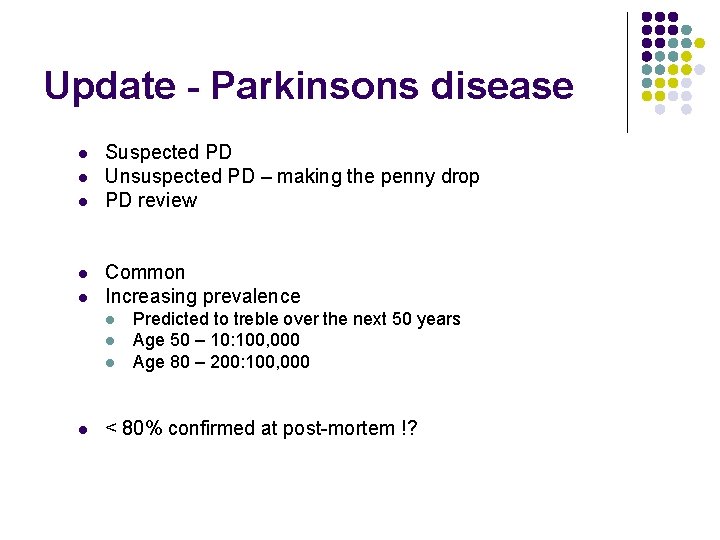 Update - Parkinsons disease

- Suspected PD
- Unsuspected PD – making the penny drop
- PD review

- Common
- Increasing prevalence
  - Predicted to treble over the next 50 years
  - Age 50 – 10:100,000
  - Age 80 – 200:100,000

- < 80% confirmed at post-mortem !?